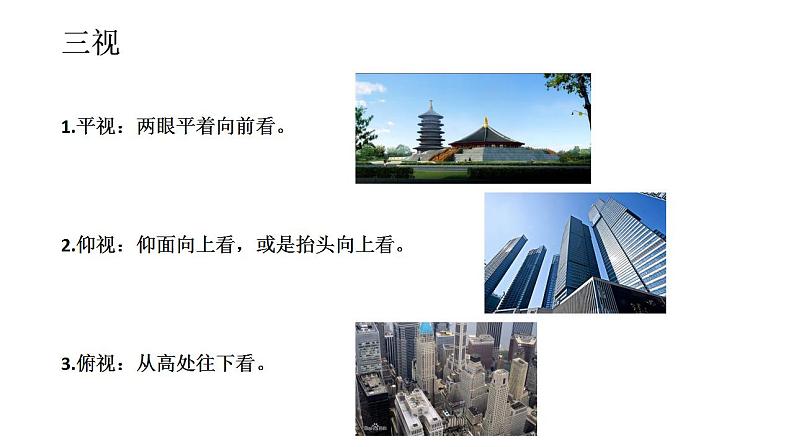 三视

1.平视：两眼平着向前看。

2.仰视：仰面向上看，或是抬头向上看。

3.俯视：从高处往下看。